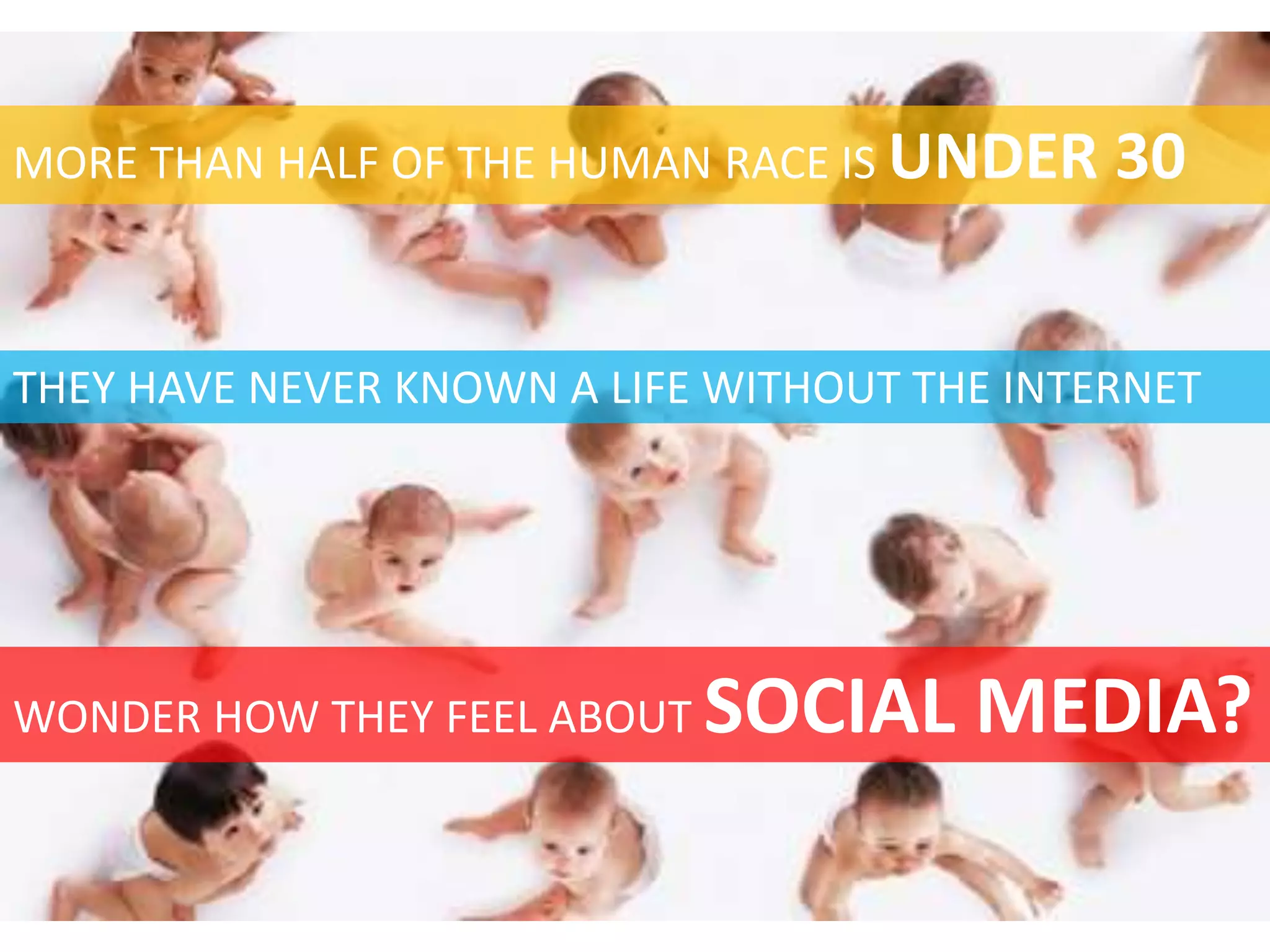 MORE THAN HALF OF THE HUMAN RACE IS UNDER 30

THEY HAVE NEVER KNOWN A LIFE WITHOUT THE INTERNET

WONDER HOW THEY FEEL ABOUT SOCIAL MEDIA?